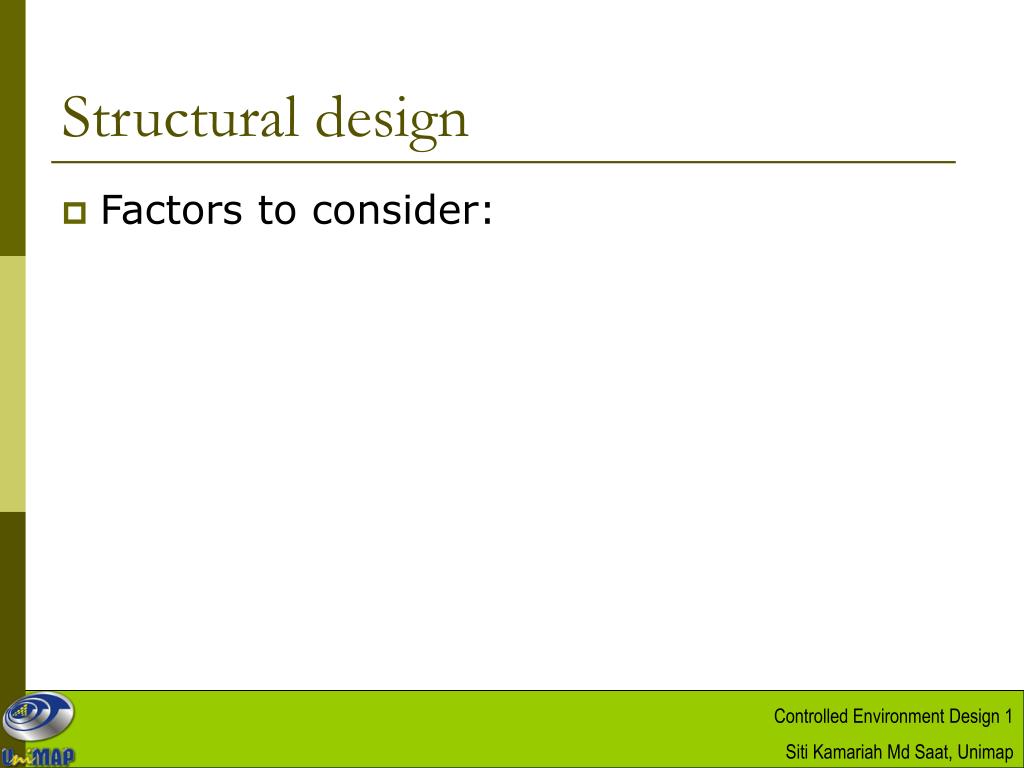 Structural design

Factors to consider:

UniMAP

Controlled Environment Design 1

Siti Kamariah Md Saat, Unimap